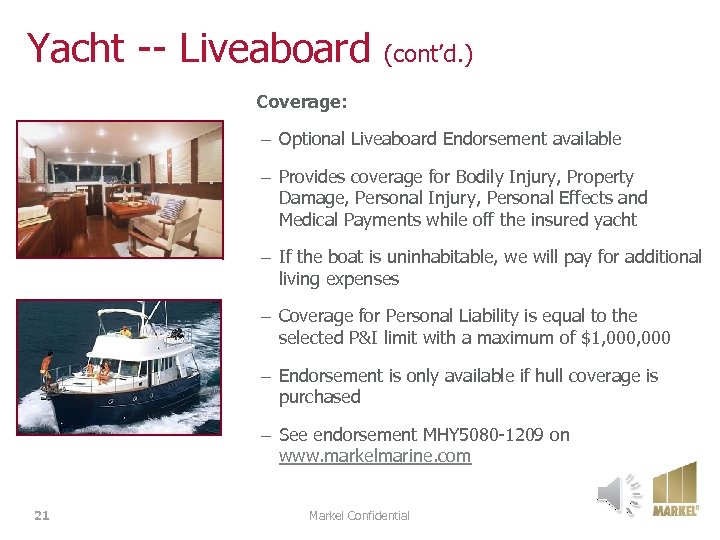 Yacht -- Liveaboard (cont'd.)

Coverage:

– Optional Liveaboard Endorsement available

– Provides coverage for Bodily Injury, Property Damage, Personal Injury, Personal Effects and Medical Payments while off the insured yacht

– If the boat is uninhabitable, we will pay for additional living expenses

– Coverage for Personal Liability is equal to the selected P&I limit with a maximum of $1,000,000

– Endorsement is only available if hull coverage is purchased

– See endorsement MHY5080-1209 on www.markelmarine.com

21

Markel Confidential

MARKEL®